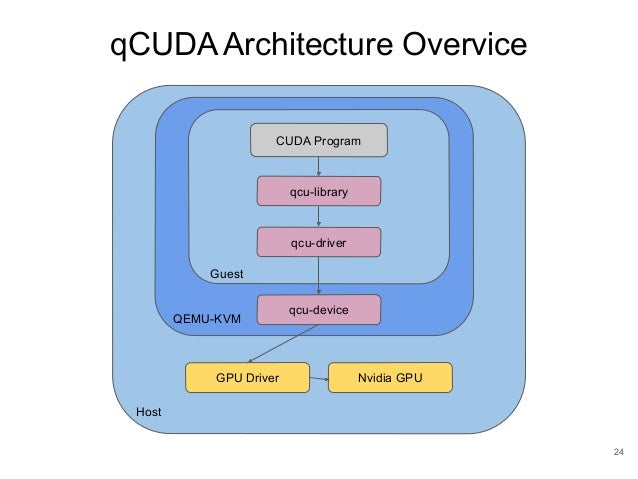 qCUDA Architecture Overvice

CUDA Program

qcu-library

qcu-driver

Guest

qcu-device

QEMU-KVM

GPU Driver

Nvidia GPU

Host

24